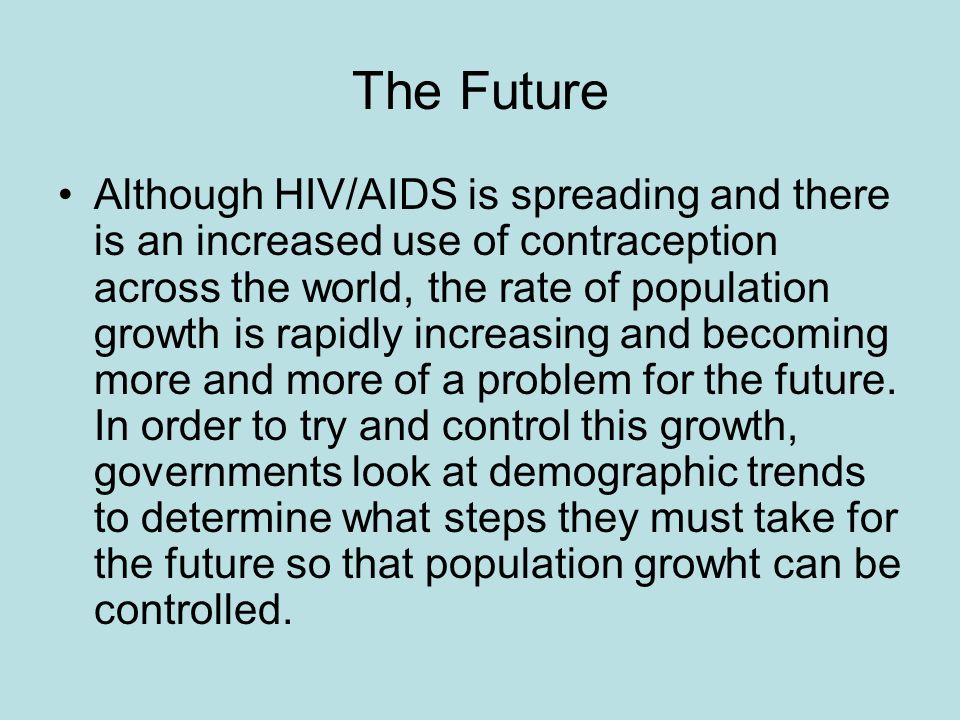 The Future

• Although HIV/AIDS is spreading and there is an increased use of contraception across the world, the rate of population growth is rapidly increasing and becoming more and more of a problem for the future. In order to try and control this growth, governments look at demographic trends to determine what steps they must take for the future so that population growht can be controlled.